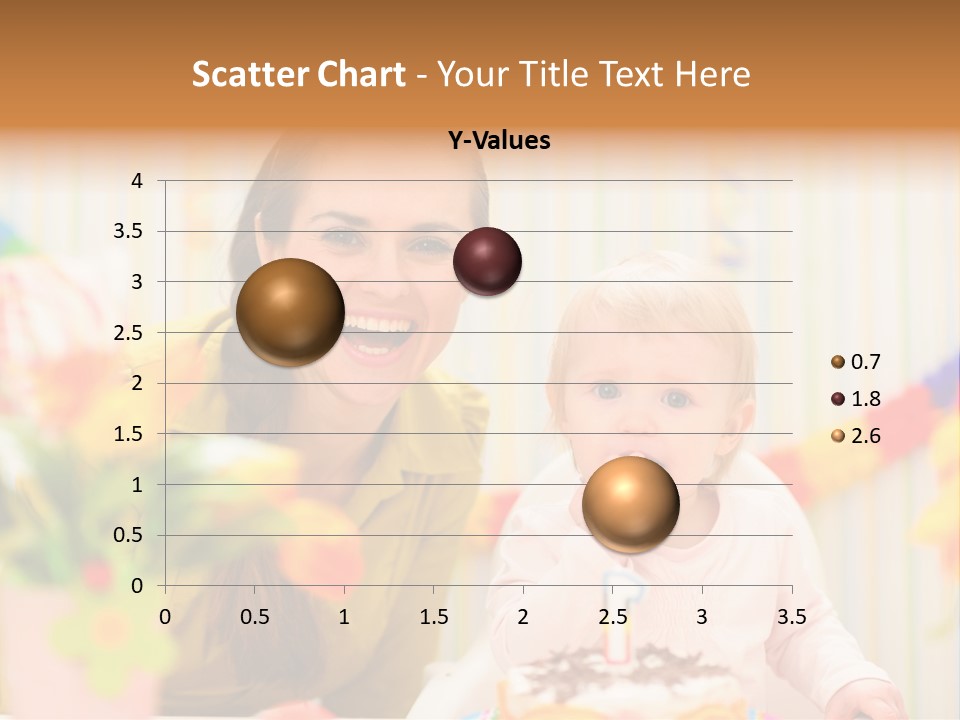 Scatter Chart - Your Title Text Here

Y-Values

4
3.5
3
2.5
2
1.5
1
0.5
0

0 0.5 1 1.5 2 2.5 3 3.5

0.7
1.8
2.6